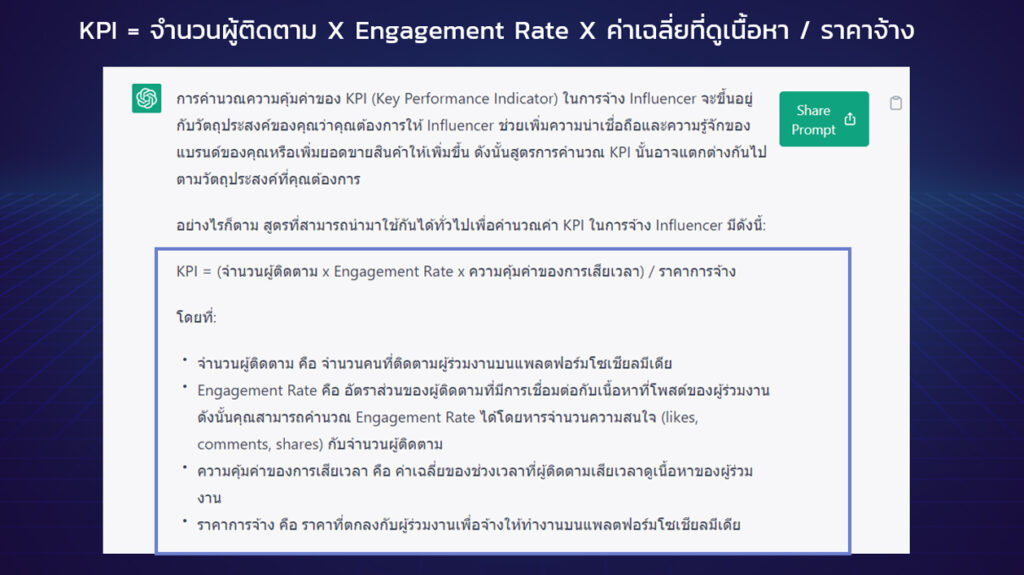 KPI = จำนวนผู้ติดตาม X Engagement Rate X ค่าเฉลี่ยที่ดูเนื้อหา / ราคาจ้าง

การคำนวณความคุ้มค่าของ KPI (Key Performance Indicator) ในการจ้าง Influencer จะขึ้นอยู่กับวัตถุประสงค์ของคุณว่าคุณต้องการให้ Influencer ช่วยเพิ่มความน่าเชื่อถือและความรู้จักของแบรนด์ของคุณหรือเพิ่มยอดขายสินค้าให้เพิ่มขึ้น ดังนั้นสูตรการคำนวณ KPI นั้นอาจแตกต่างกันไปตามวัตถุประสงค์ที่คุณต้องการ

Share Prompt

อย่างไรก็ตาม สูตรที่สามารถนำมาใช้กันได้ทั่วไปเพื่อคำนวณค่า KPI ในการจ้าง Influencer มีดังนี้:

KPI = (จำนวนผู้ติดตาม x Engagement Rate x ความคุ้มค่าของการเสียเวลา) / ราคาการจ้าง

โดยที่:

• จำนวนผู้ติดตาม คือ จำนวนคนที่ติดตามผู้ร่วมงานบนแพลตฟอร์มโซเชียลมีเดีย
• Engagement Rate คือ อัตราส่วนของผู้ติดตามที่มีการเชื่อมต่อกับเนื้อหาที่โพสต์ของผู้ร่วมงาน ดังนั้นคุณสามารถคำนวณ Engagement Rate ได้โดยหารจำนวนความสนใจ (likes, comments, shares) กับจำนวนผู้ติดตาม
• ความคุ้มค่าของการเสียเวลา คือ ค่าเฉลี่ยของช่วงเวลาที่ผู้ติดตามเสียเวลาดูเนื้อหาของผู้ร่วมงาน
• ราคาการจ้าง คือ ราคาที่ตกลงกับผู้ร่วมงานเพื่อจ้างให้ทำงานบนแพลตฟอร์มโซเชียลมีเดีย